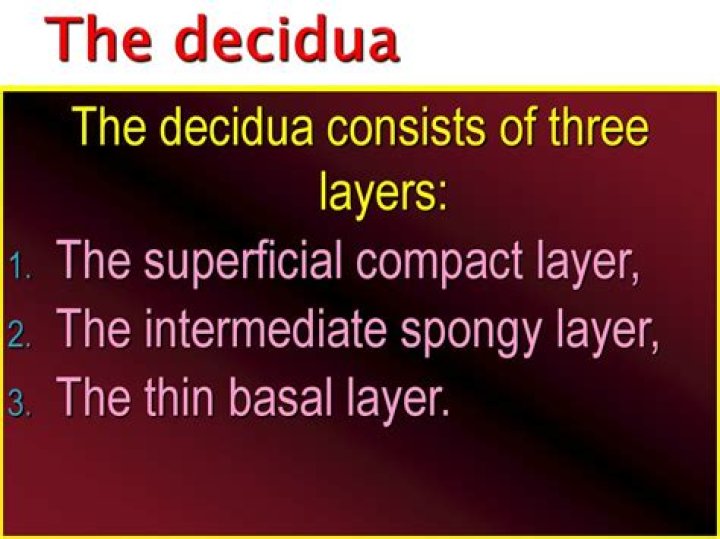 The decidua

The decidua consists of three layers:

1. The superficial compact layer,
2. The intermediate spongy layer,
3. The thin basal layer.